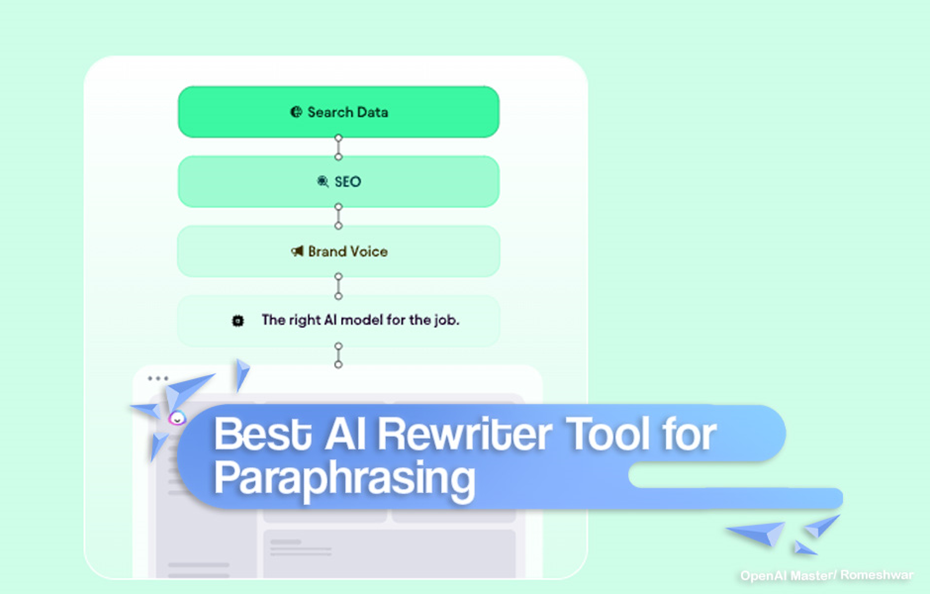 Search Data

SEO

Brand Voice

The right AI model for the job.

Best AI Rewriter Tool for Paraphrasing

OpenAI Master/ Romeshwar